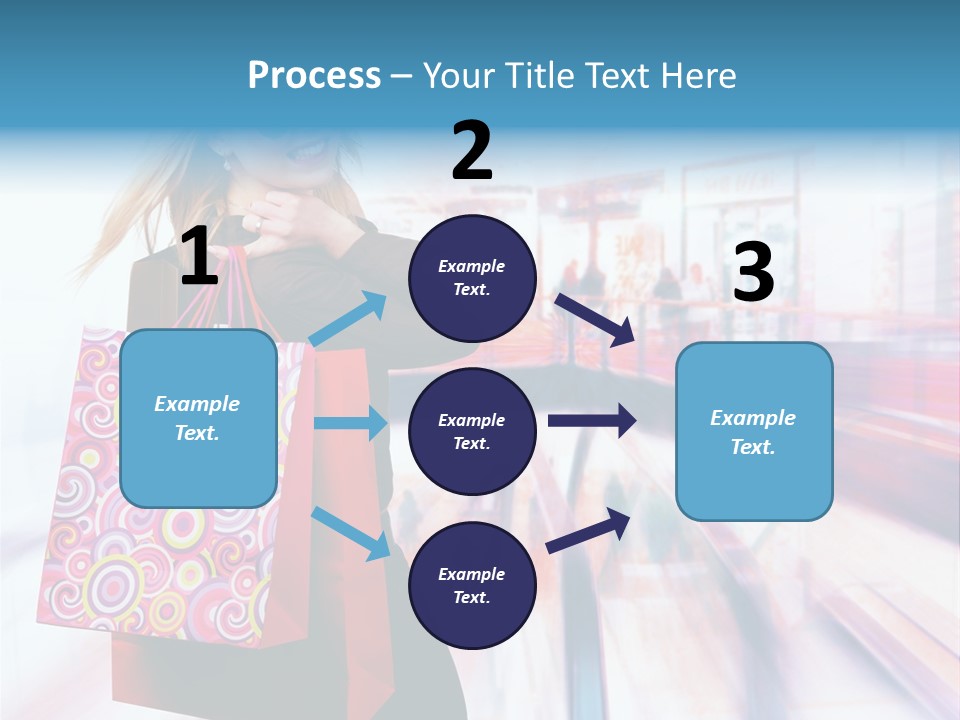 Process – Your Title Text Here

1

Example Text.

2

Example Text.

Example Text.

Example Text.

3

Example Text.